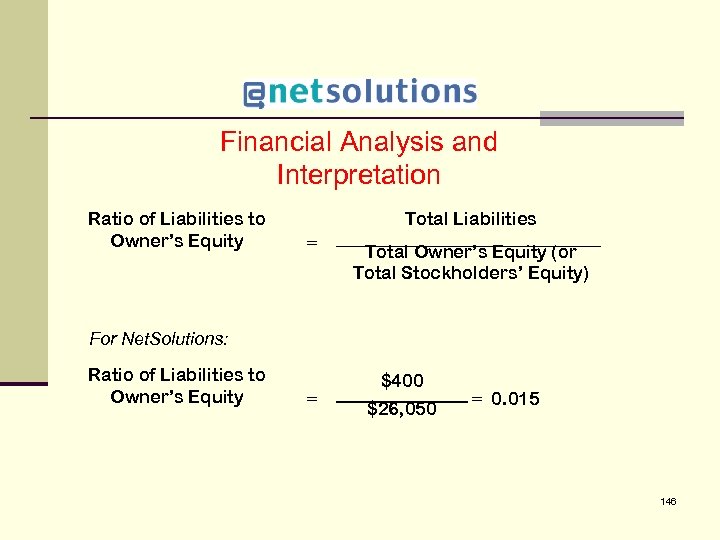 @netsolutions

Financial Analysis and Interpretation

Ratio of Liabilities to Owner's Equity $= \frac{\text{Total Liabilities}}{\text{Total Owner's Equity (or Total Stockholders' Equity)}}$

For NetSolutions:

Ratio of Liabilities to Owner's Equity $= \frac{\$400}{\$26,050} = 0.015$

146